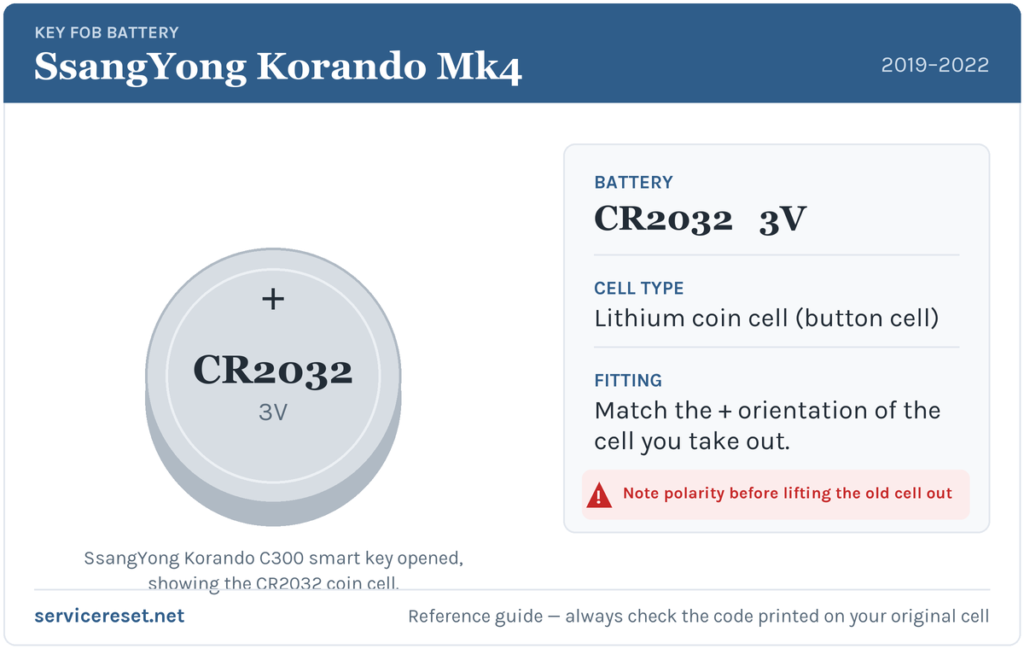 KEY FOB BATTERY
SsangYong Korando Mk4
2019–2022

+
CR2032
3V

SsangYong Korando C300 smart key opened, showing the CR2032 coin cell.

BATTERY
CR2032 3V

CELL TYPE
Lithium coin cell (button cell)

FITTING
Match the + orientation of the cell you take out.

Note polarity before lifting the old cell out

servicereset.net
Reference guide — always check the code printed on your original cell